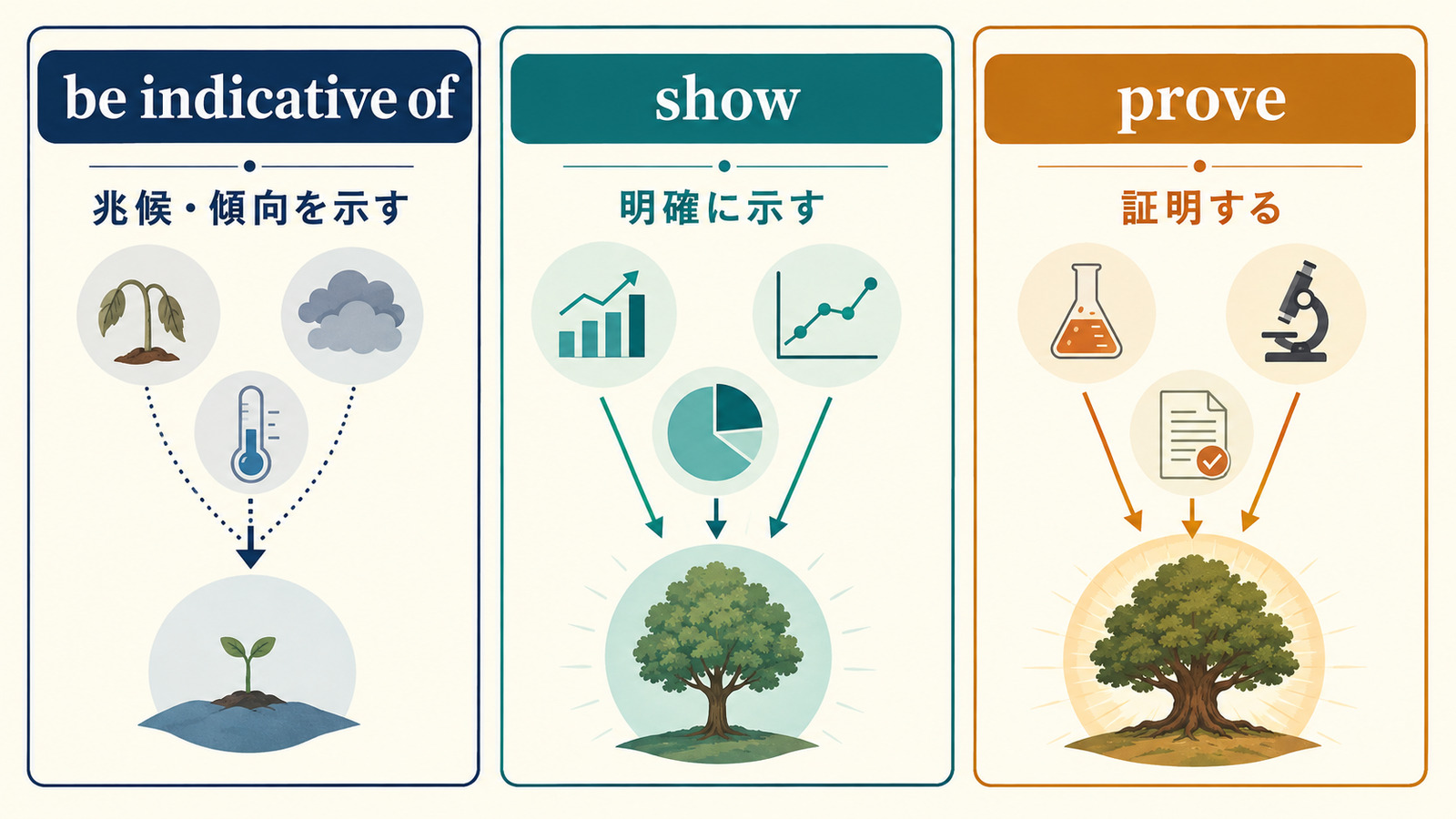 be indicative of

兆候・傾向を示す

show

明確に示す

prove

証明する